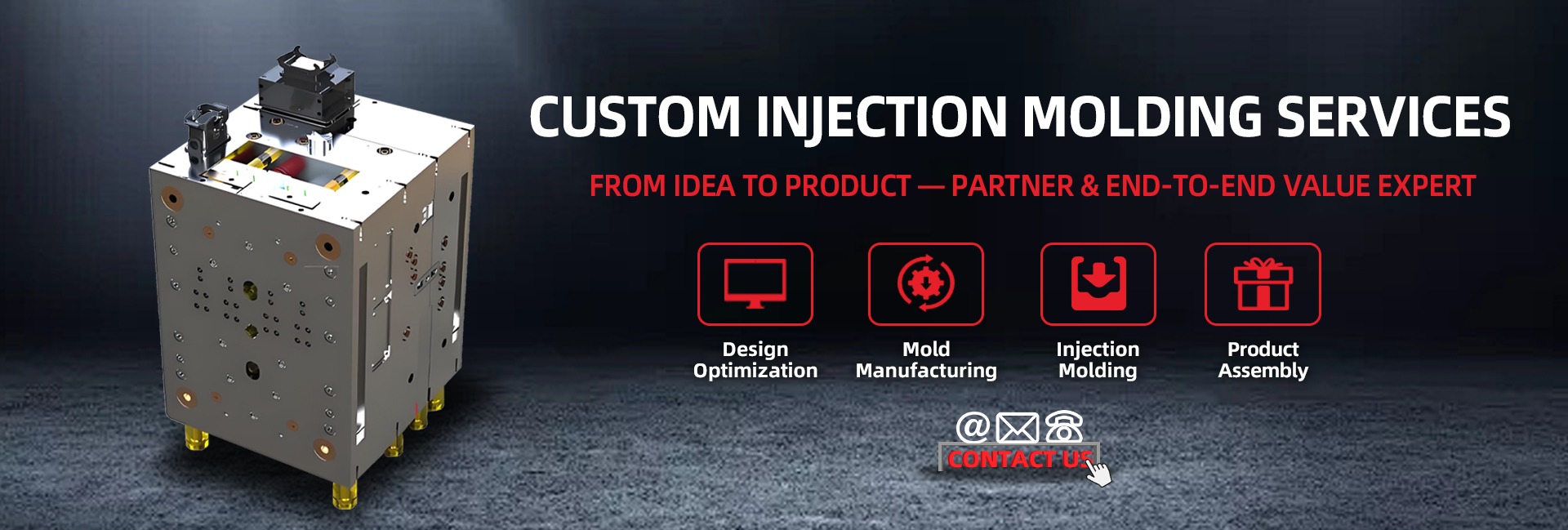 CUSTOM INJECTION MOLDING SERVICES

FROM IDEA TO PRODUCT — PARTNER & END-TO-END VALUE EXPERT

Design Optimization

Mold Manufacturing

Injection Molding

Product Assembly

CONTACT US